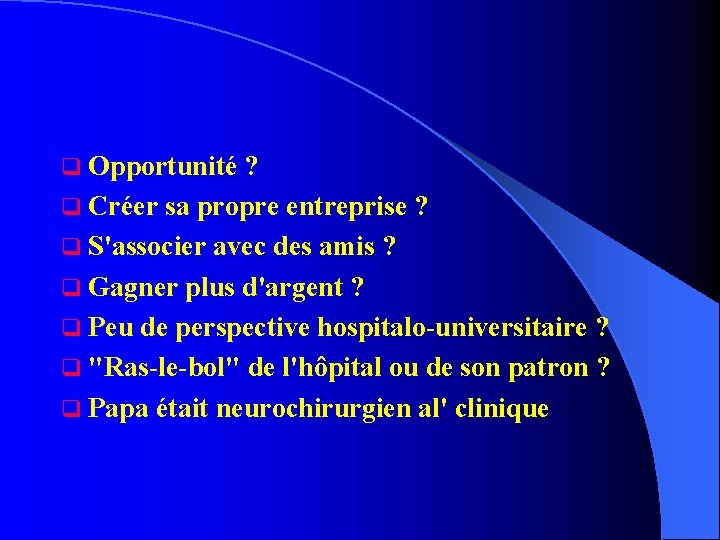 Opportunité ?

Créer sa propre entreprise ?

S'associer avec des amis ?

Gagner plus d'argent ?

Peu de perspective hospitalo-universitaire ?

"Ras-le-bol" de l'hôpital ou de son patron ?

Papa était neurochirurgien al' clinique